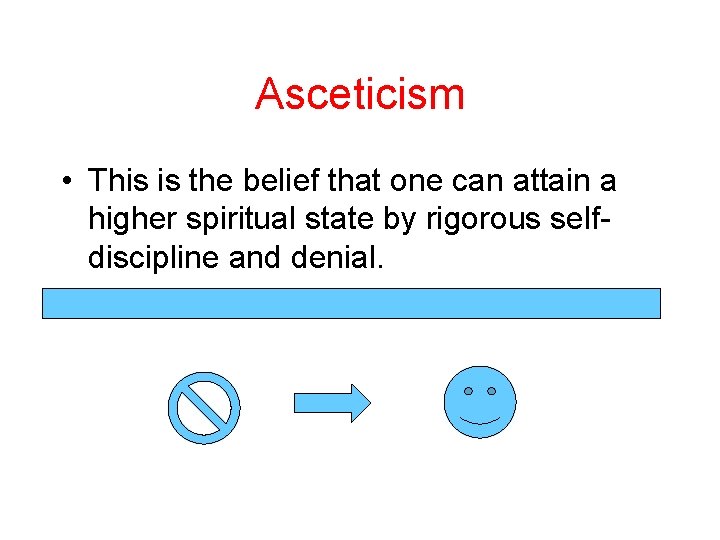 Asceticism

• This is the belief that one can attain a higher spiritual state by rigorous self-discipline and denial.